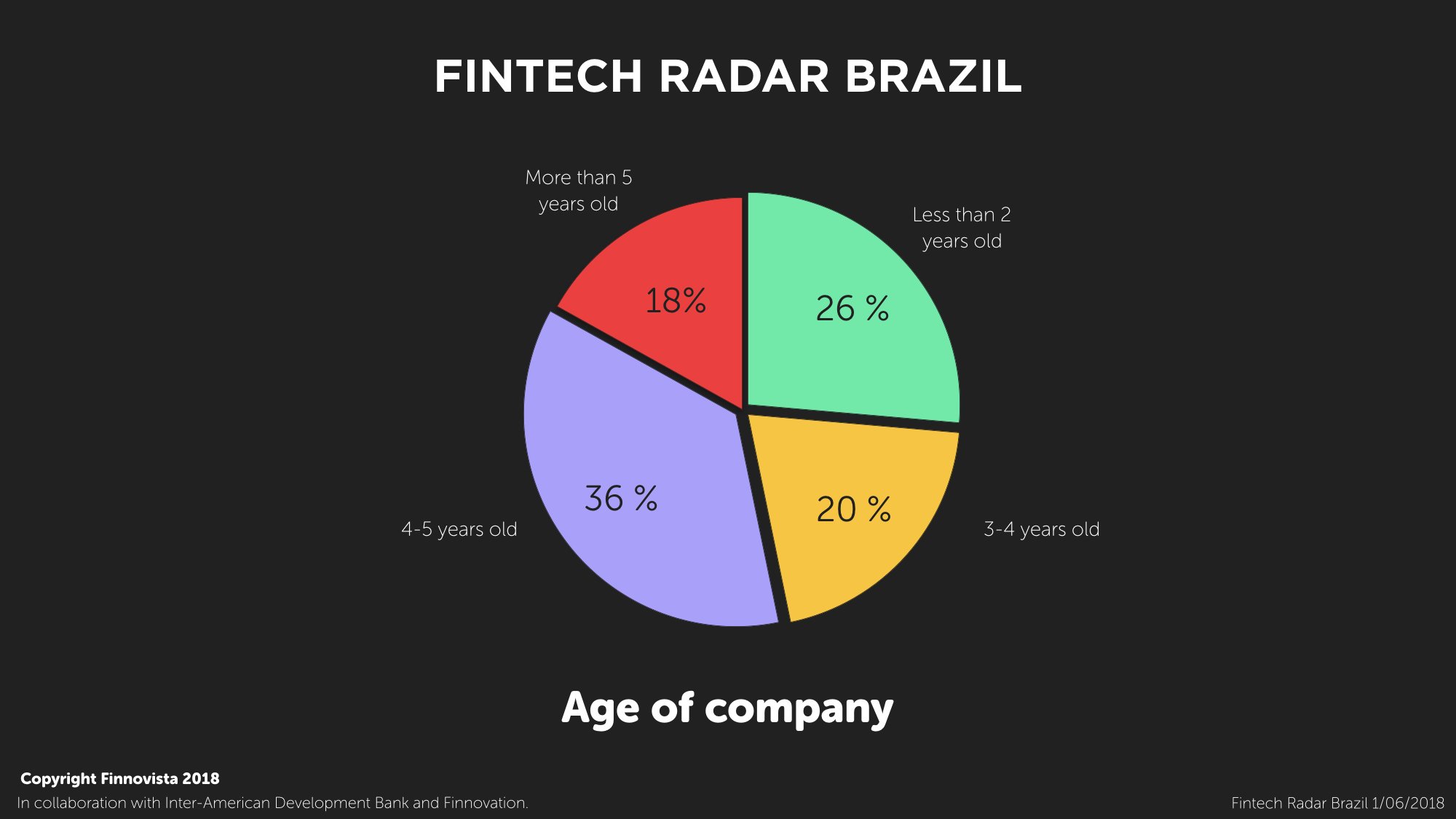 FINTECH RADAR BRAZIL

More than 5 years old

18%

Less than 2 years old

26 %

4-5 years old

36 %

20 %

3-4 years old

Age of company

Copyright Finnovista 2018

In collaboration with Inter-American Development Bank and Finnovation.

Fintech Radar Brazil 1/06/2018